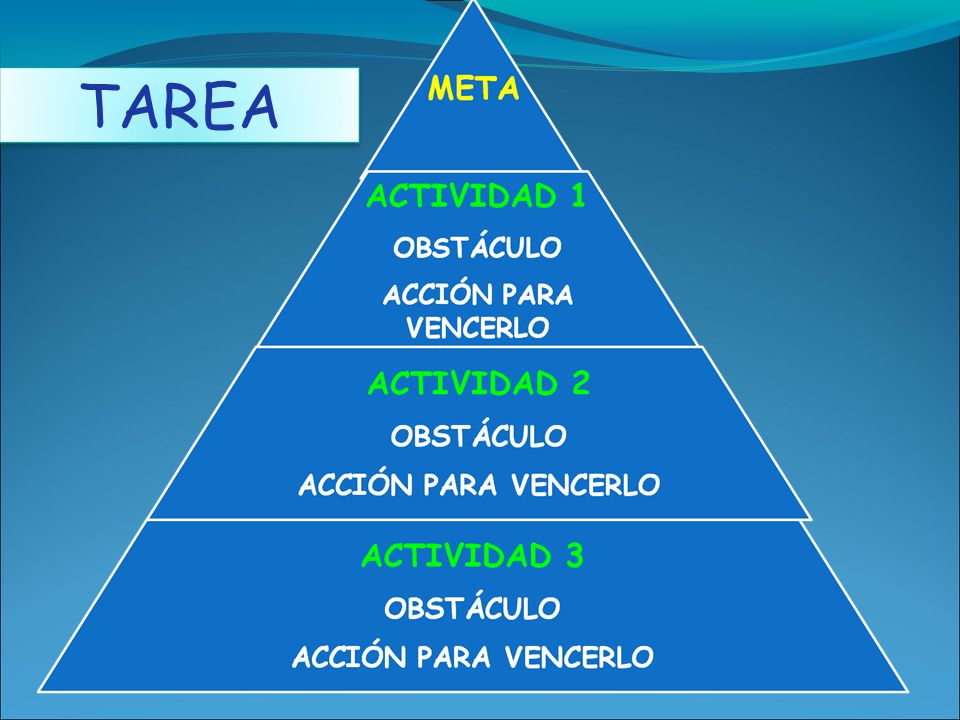 TAREA

META

ACTIVIDAD 1

OBSTÁCULO

ACCIÓN PARA VENCERLO

ACTIVIDAD 2

OBSTÁCULO

ACCIÓN PARA VENCERLO

ACTIVIDAD 3

OBSTÁCULO

ACCIÓN PARA VENCERLO